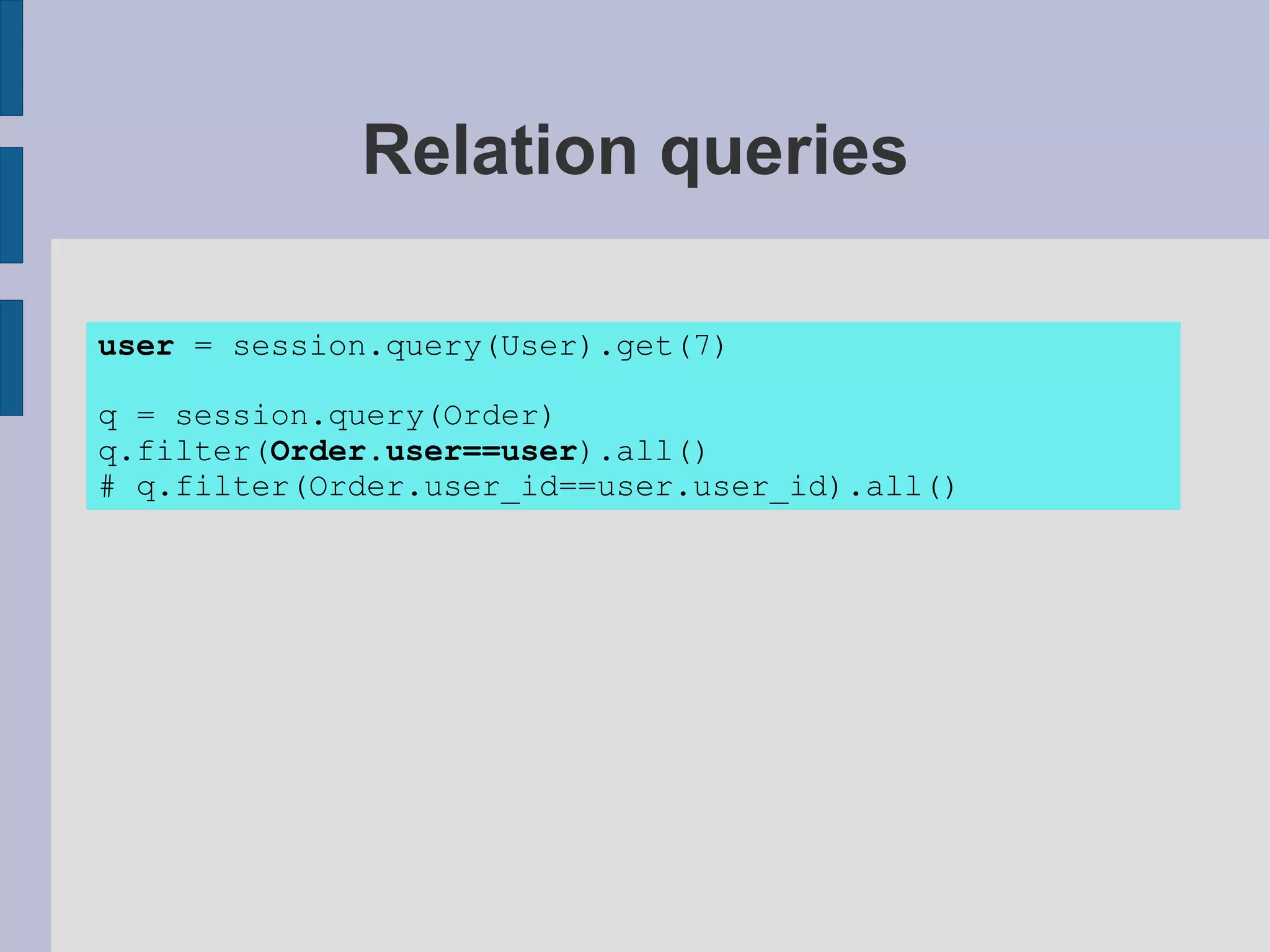 Relation queries

user = session.query(User).get(7)

q = session.query(Order)
q.filter(Order.user==user).all()
# q.filter(Order.user_id==user.user_id).all()